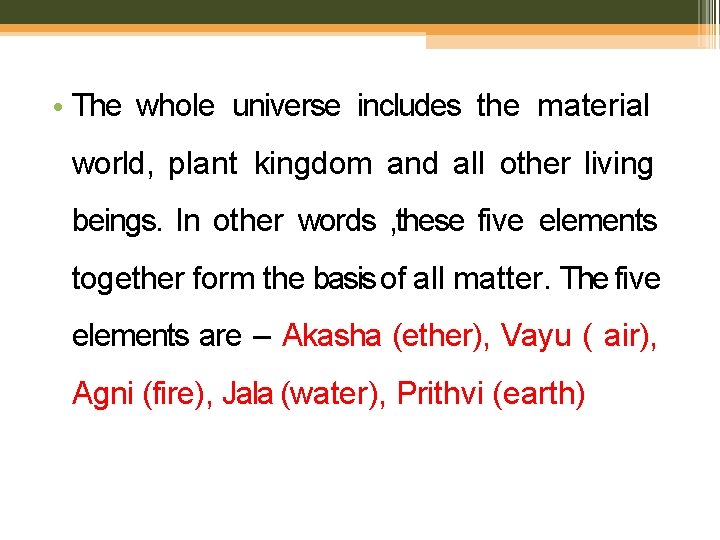 • The whole universe includes the material world, plant kingdom and all other living beings. In other words ,these five elements together form the basis of all matter. The five elements are – Akasha (ether), Vayu ( air), Agni (fire), Jala (water), Prithvi (earth)